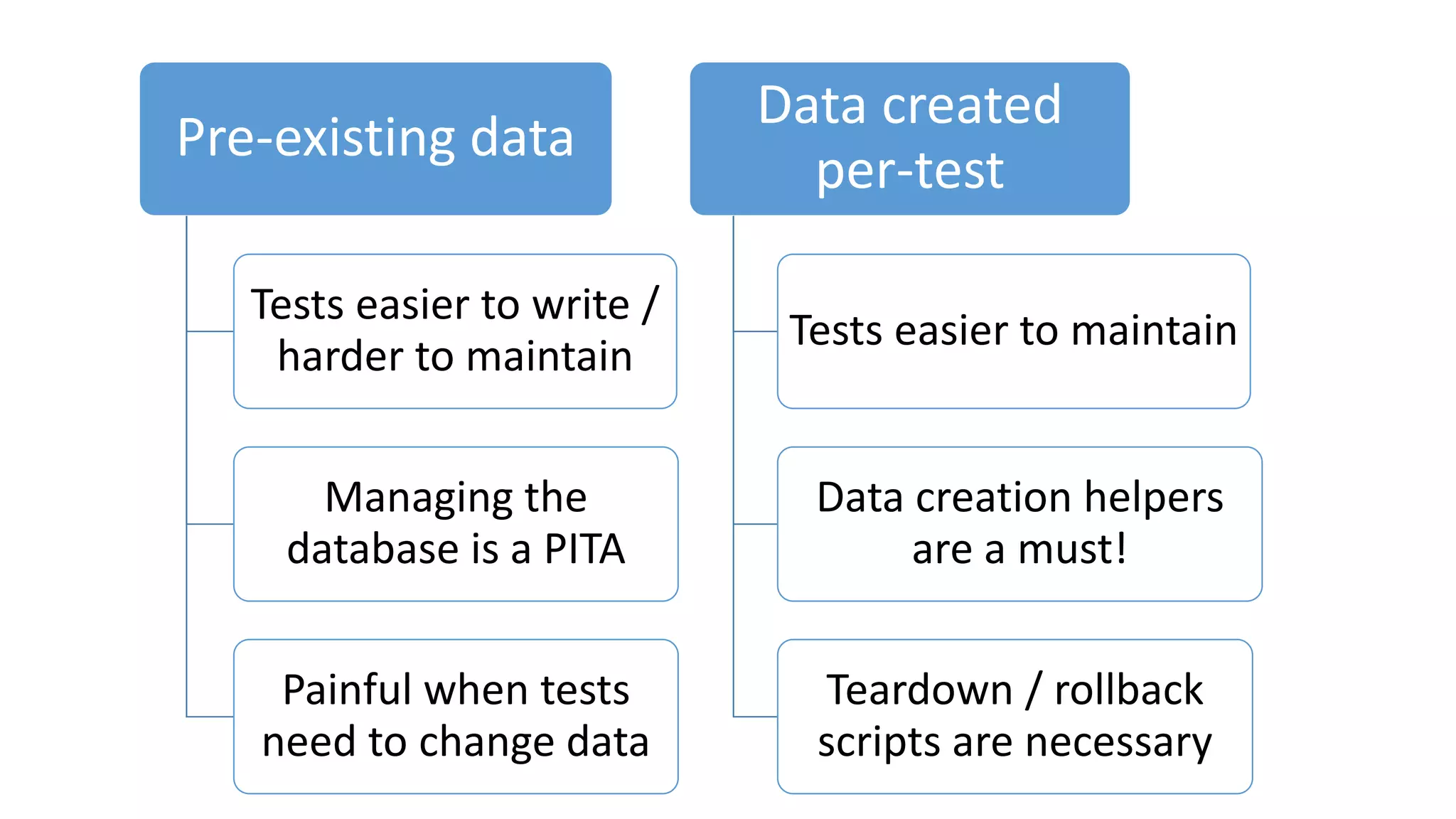 Pre-existing data

Tests easier to write / harder to maintain

Managing the database is a PITA

Painful when tests need to change data

Data created per-test

Tests easier to maintain

Data creation helpers are a must!

Teardown / rollback scripts are necessary